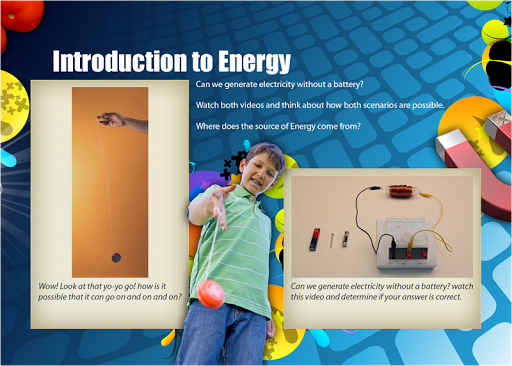 Introduction to Energy

Can we generate electricity without a battery?

Watch both videos and think about how both scenarios are possible.

Where does the source of Energy come from?

Wow! Look at that yo-yo go! how is it possible that it can go on and on and on?

Can we generate electricity without a battery? watch this video and determine if your answer is correct.